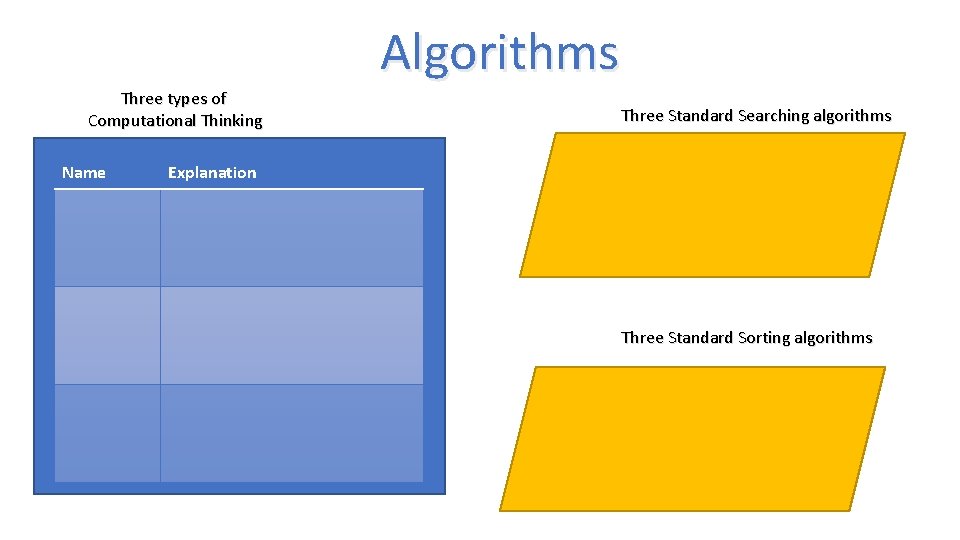 Algorithms

Three types of Computational Thinking

| Name | Explanation |
|---|---|
| | |
| | |
| | |

Three Standard Searching algorithms

Three Standard Sorting algorithms